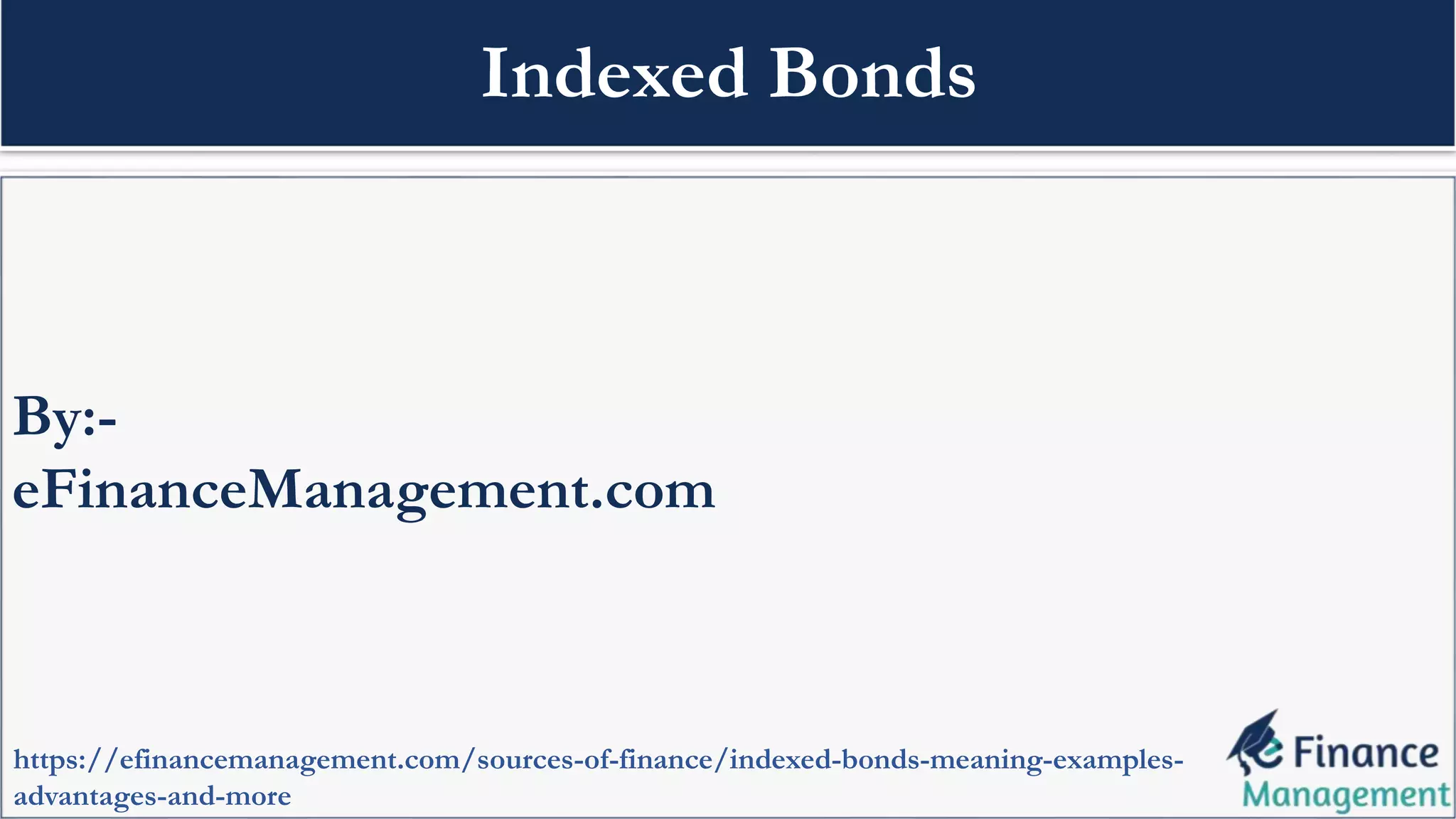 Indexed Bonds

By:-
eFinanceManagement.com

https://efinancemanagement.com/sources-of-finance/indexed-bonds-meaning-examples-advantages-and-more

e Finance
Management